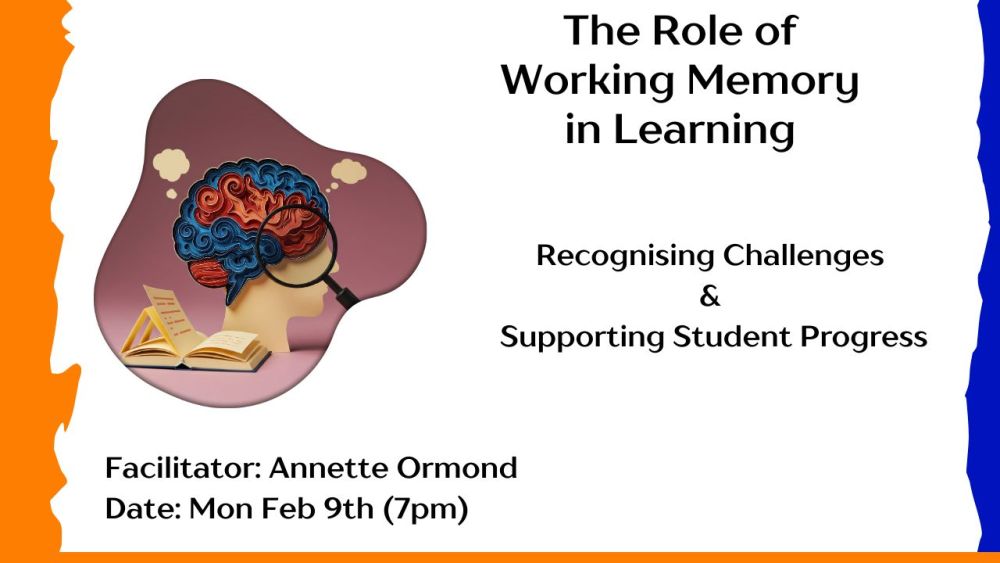 The Role of Working Memory in Learning

Recognising Challenges
&
Supporting Student Progress

Facilitator: Annette Ormond
Date: Mon Feb 9th (7pm)